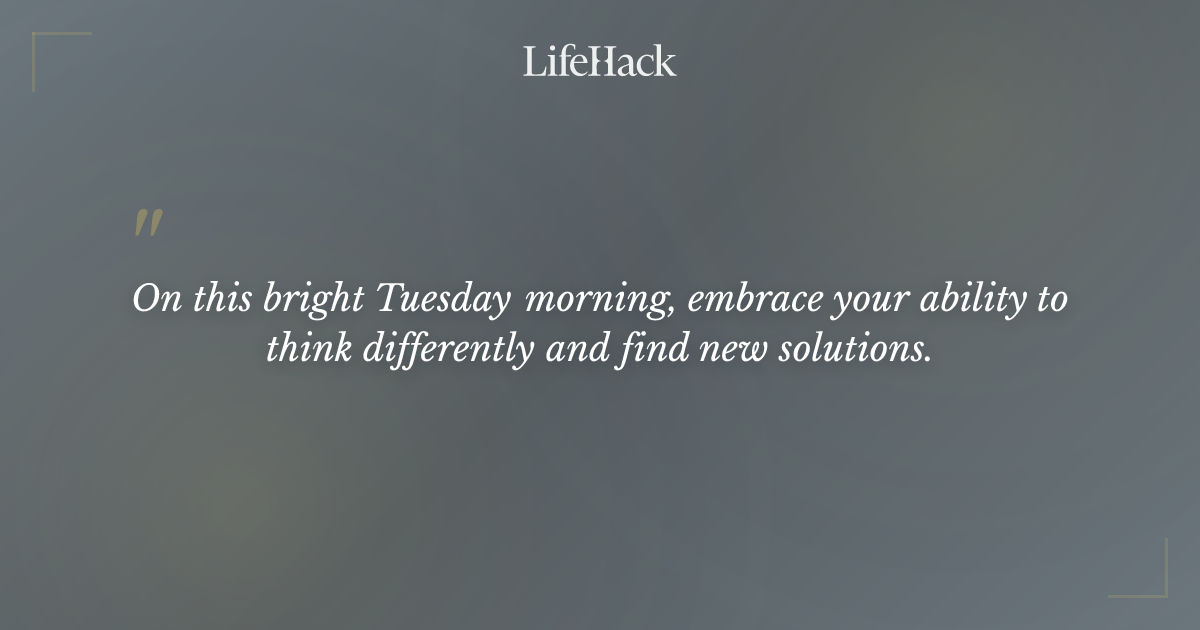 LifeHack

"

On this bright Tuesday morning, embrace your ability to think differently and find new solutions.